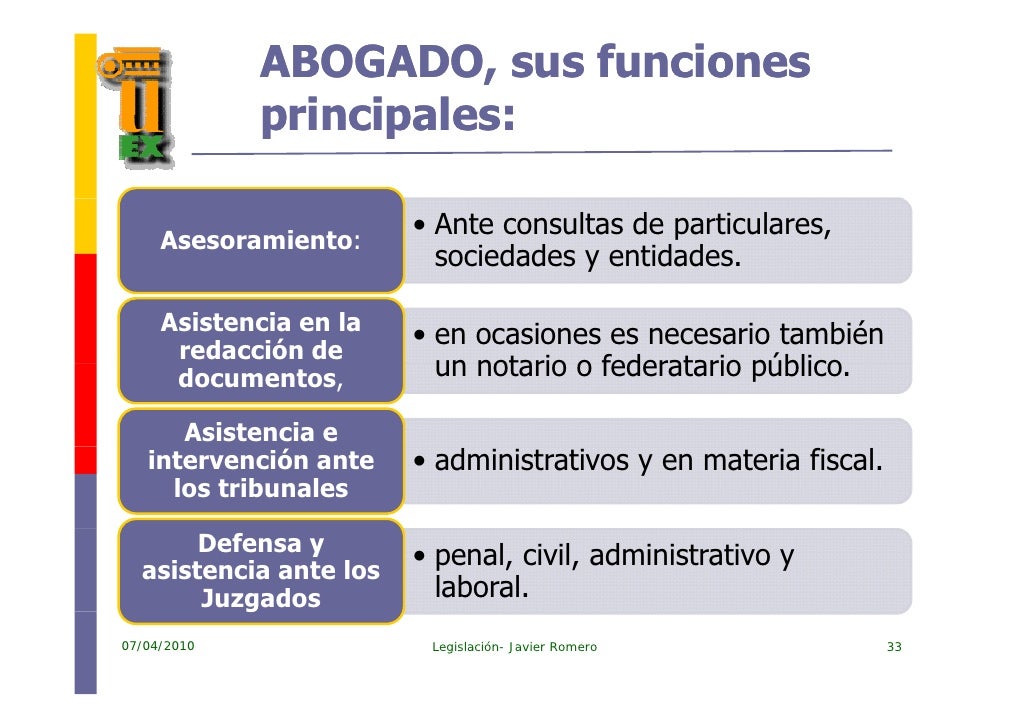 UEX

ABOGADO, sus funciones principales:

Asesoramiento:

• Ante consultas de particulares, sociedades y entidades.

Asistencia en la redacción de documentos,

• en ocasiones es necesario también un notario o federatario público.

Asistencia e intervención ante los tribunales

• administrativos y en materia fiscal.

Defensa y asistencia ante los Juzgados

• penal, civil, administrativo y laboral.

07/04/2010

Legislación- Javier Romero

33